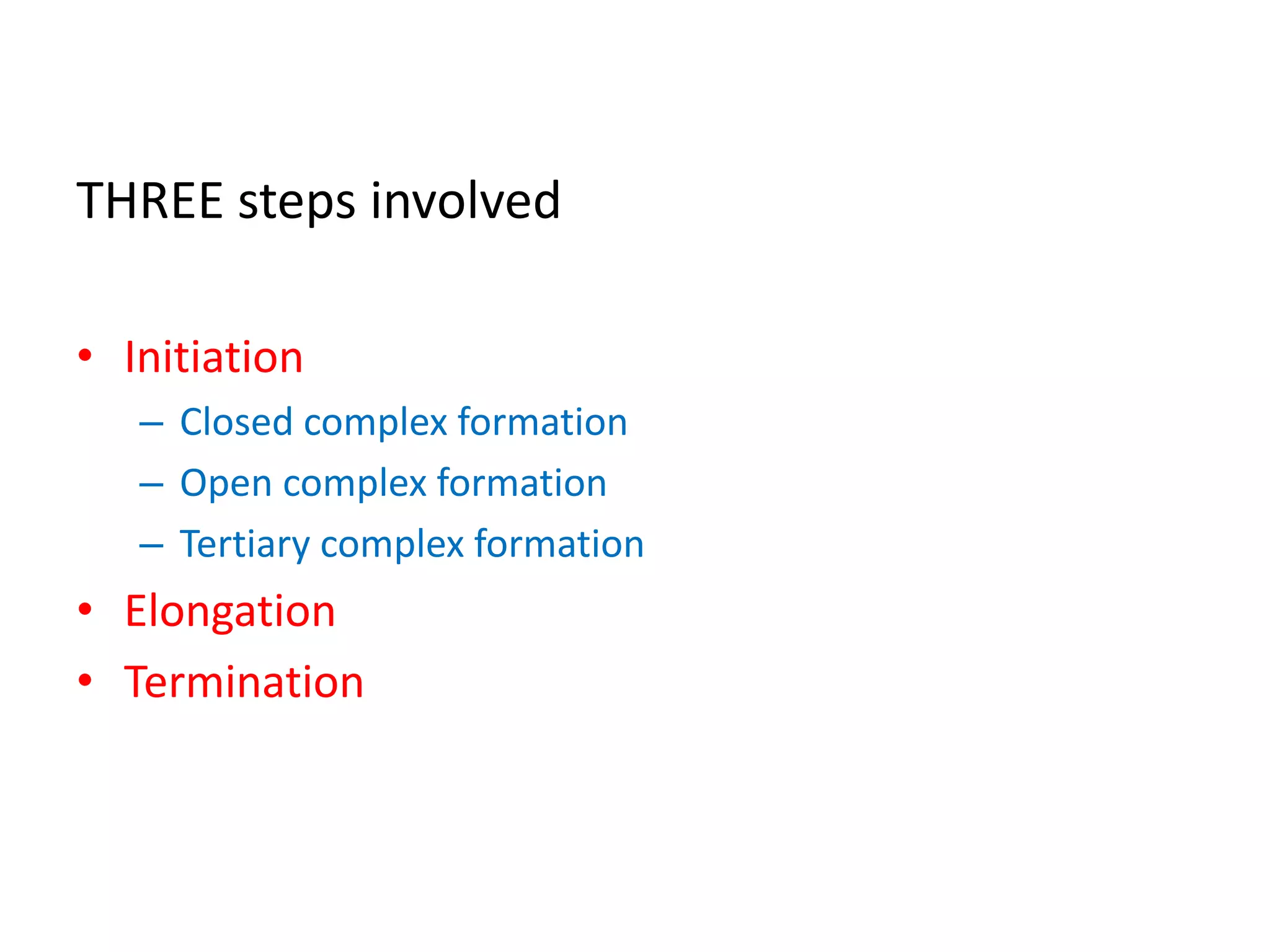 THREE steps involved

• Initiation
  – Closed complex formation
  – Open complex formation
  – Tertiary complex formation
• Elongation
• Termination